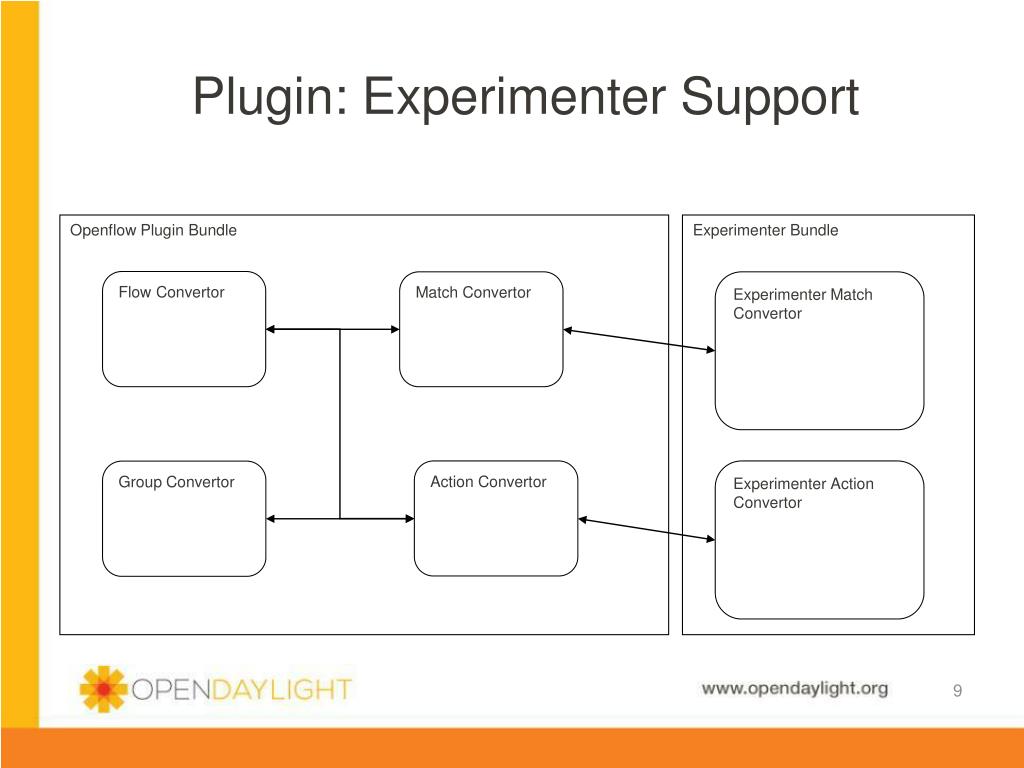 Plugin: Experimenter Support

Openflow Plugin Bundle

Flow Convertor

Match Convertor

Group Convertor

Action Convertor

Experimenter Bundle

Experimenter Match Convertor

Experimenter Action Convertor

OPENDAYLIGHT

www.opendaylight.org

9